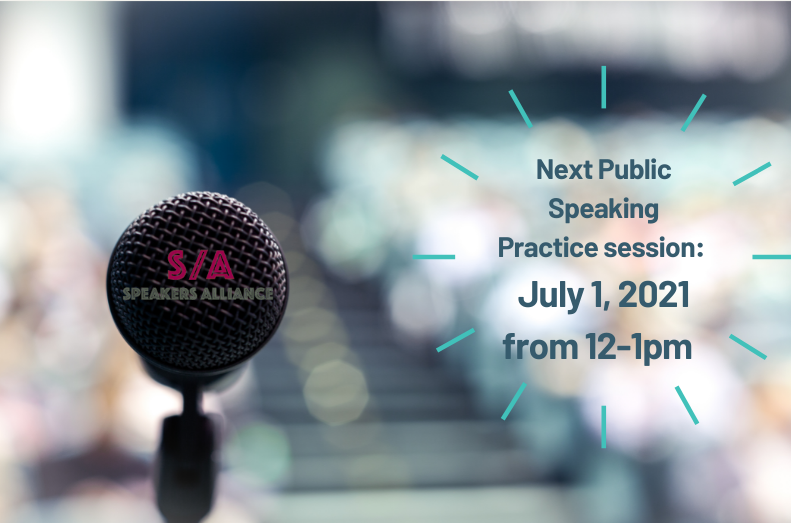 S/A
SPEAKERS ALLIANCE

Next Public Speaking Practice session:

July 1, 2021
from 12-1pm